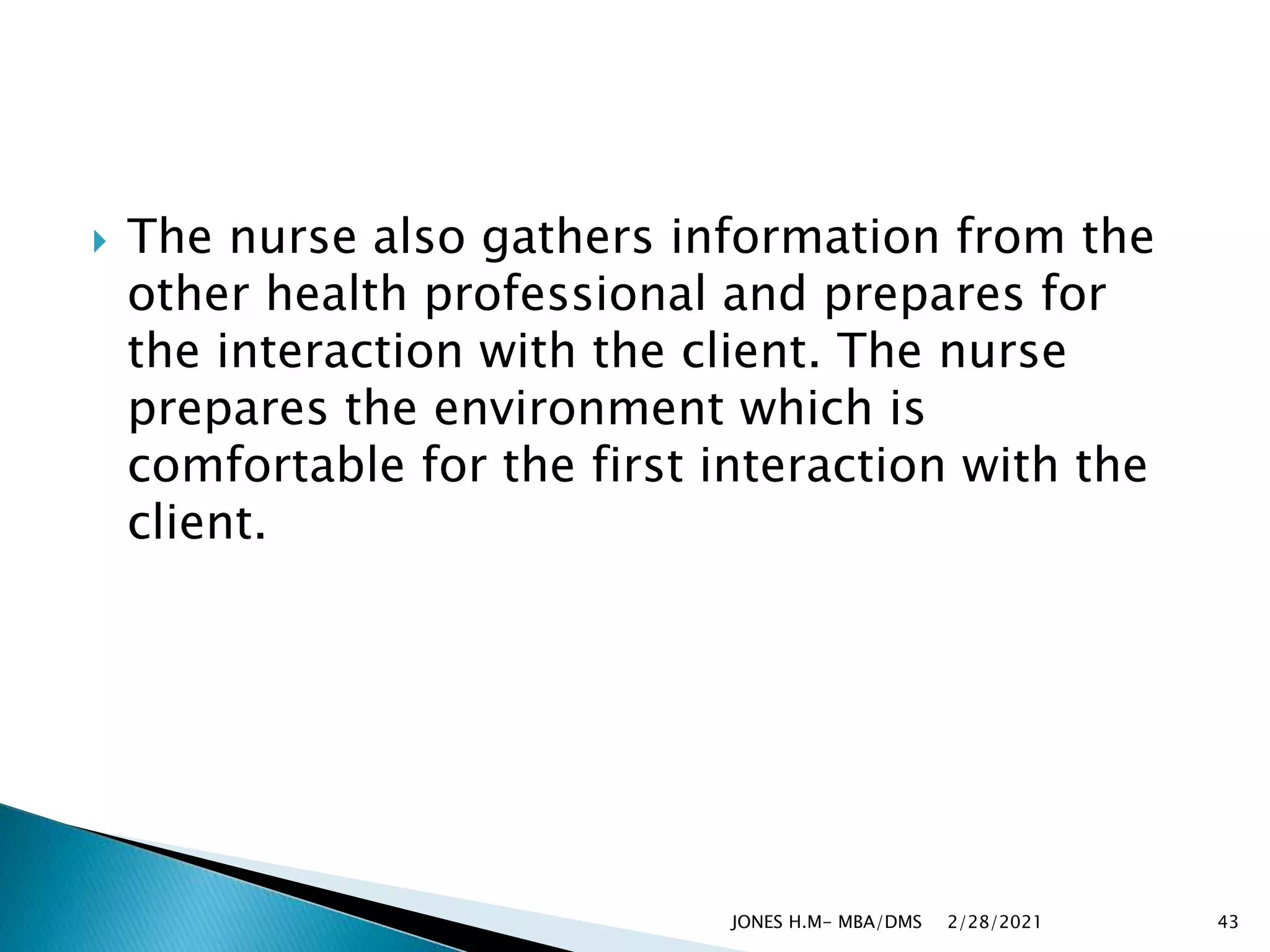 The nurse also gathers information from the other health professional and prepares for the interaction with the client. The nurse prepares the environment which is comfortable for the first interaction with the client.

JONES H.M- MBA/DMS 2/28/2021 43